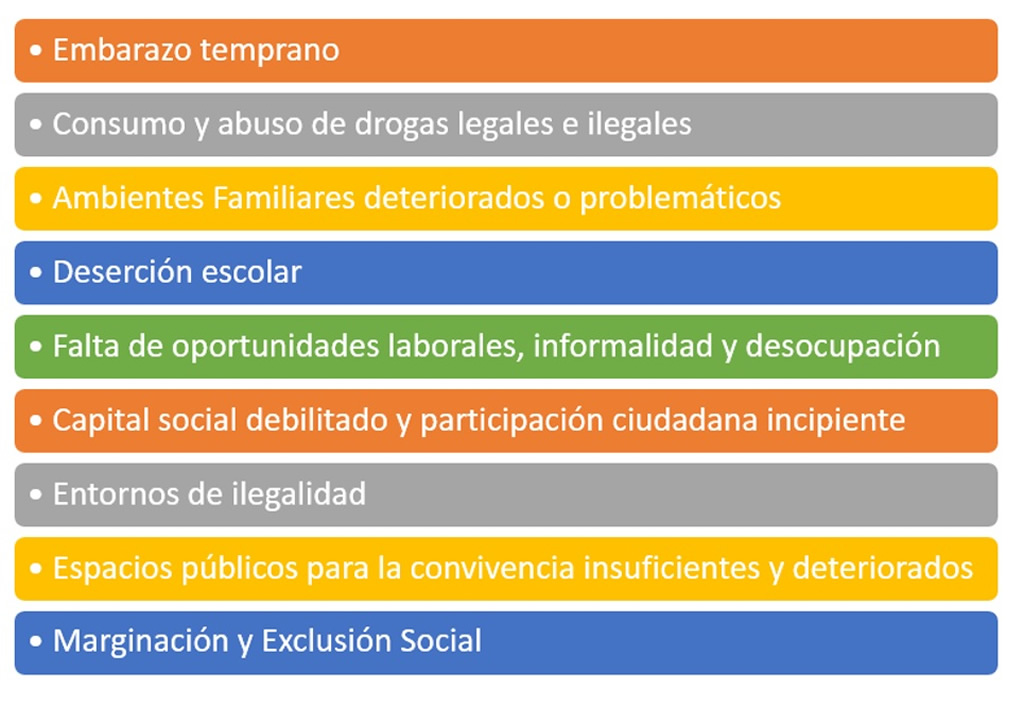 • Embarazo temprano

• Consumo y abuso de drogas legales e ilegales

• Ambientes Familiares deteriorados o problemáticos

• Deserción escolar

• Falta de oportunidades laborales, informalidad y desocupación

• Capital social debilitado y participación ciudadana incipiente

• Entornos de ilegalidad

• Espacios públicos para la convivencia insuficientes y deteriorados

• Marginación y Exclusión Social